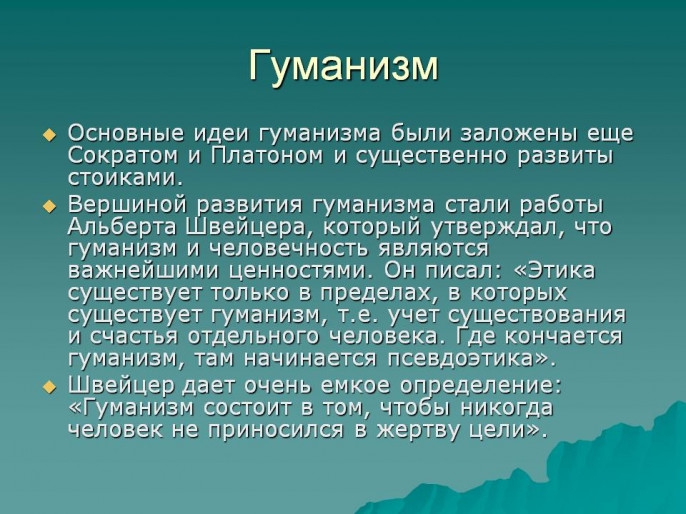 Гуманизм

Основные идеи гуманизма были заложены еще Сократом и Платоном и существенно развиты стоиками.

Вершиной развития гуманизма стали работы Альберта Швейцера, который утверждал, что гуманизм и человечность являются важнейшими ценностями. Он писал: «Этика существует только в пределах, в которых существует гуманизм, т.е. учет существования и счастья отдельного человека. Где кончается гуманизм, там начинается псевдоэтика».

Швейцер дает очень емкое определение: «Гуманизм состоит в том, чтобы никогда человек не приносился в жертву цели».